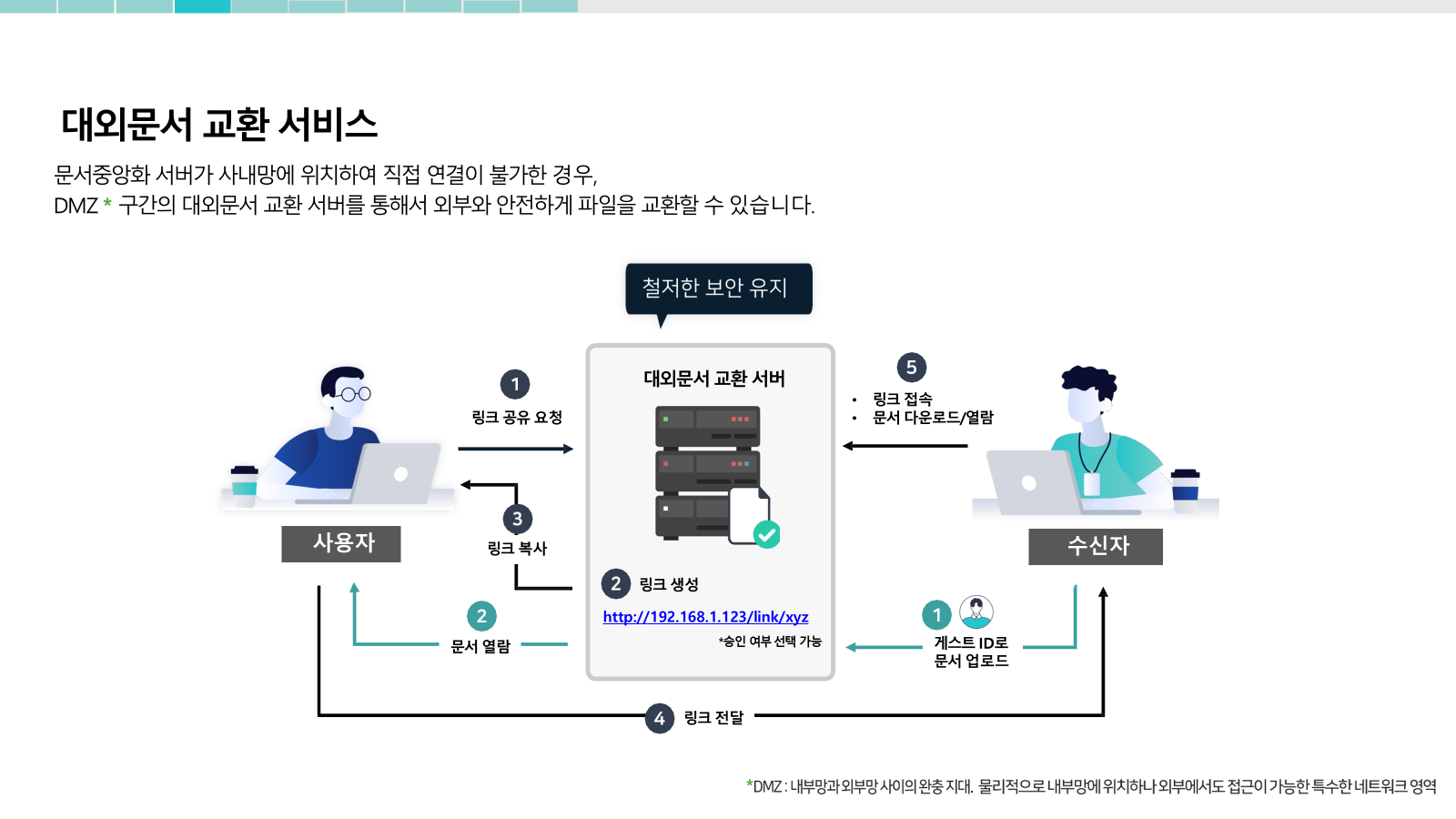 대외문서 교환 서비스

문서중앙화 서버가 사내망에 위치하여 직접 연결이 불가한 경우,
DMZ * 구간의 대외문서 교환 서버를 통해서 외부와 안전하게 파일을 교환할 수 있습니다.

철저한 보안 유지

대외문서 교환 서버

1
링크 공유 요청

3
링크 복사

사용자

2
문서 열람

2 링크 생성

http://192.168.1.123/link/xyz

*승인 여부 선택 가능

5
• 링크 접속
• 문서 다운로드/열람

수신자

1
게스트 ID로
문서 업로드

4 링크 전달

*DMZ : 내부망과 외부망 사이의 완충 지대. 물리적으로 내부망에 위치하나 외부에서도 접근이 가능한 특수한 네트워크 영역